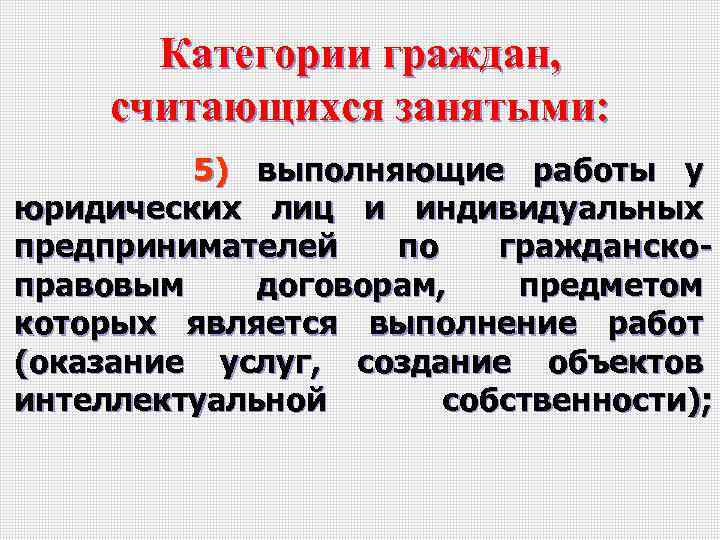 Категории граждан, считающихся занятыми:

5) выполняющие работы у юридических лиц и индивидуальных предпринимателей по гражданско-правовым договорам, предметом которых является выполнение работ (оказание услуг, создание объектов интеллектуальной собственности);